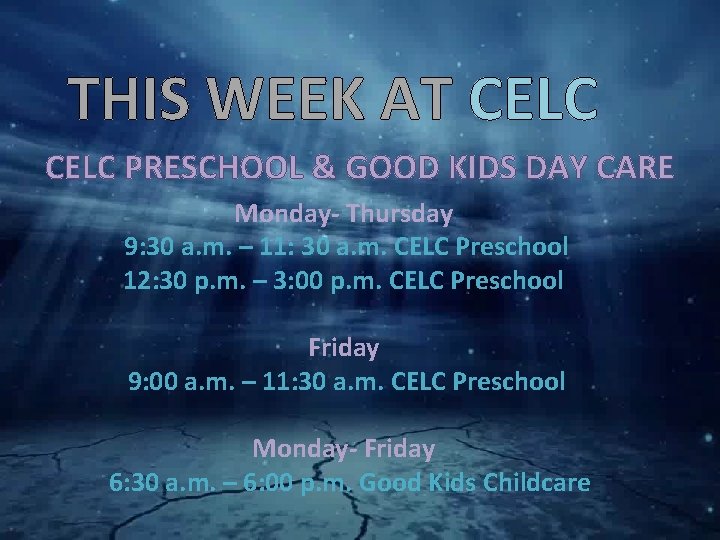 THIS WEEK AT CELC

CELC PRESCHOOL & GOOD KIDS DAY CARE

Monday- Thursday
9:30 a.m. – 11: 30 a.m. CELC Preschool
12:30 p.m. – 3:00 p.m. CELC Preschool

Friday
9:00 a.m. – 11:30 a.m. CELC Preschool

Monday- Friday
6:30 a.m. – 6:00 p.m. Good Kids Childcare